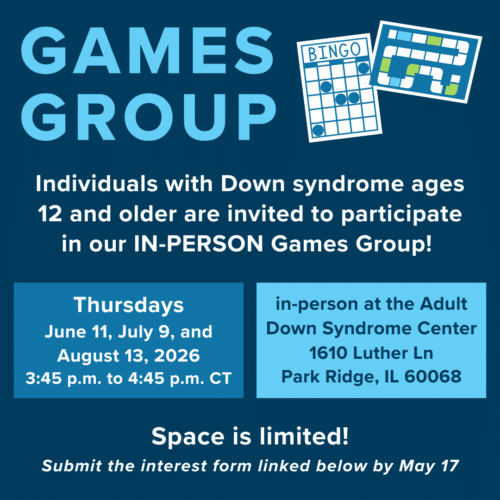 GAMES GROUP

BINGO

Individuals with Down syndrome ages 12 and older are invited to participate in our IN-PERSON Games Group!

Thursdays
June 11, July 9, and August 13, 2026
3:45 p.m. to 4:45 p.m. CT

in-person at the Adult Down Syndrome Center
1610 Luther Ln
Park Ridge, IL 60068

Space is limited!
Submit the interest form linked below by May 17